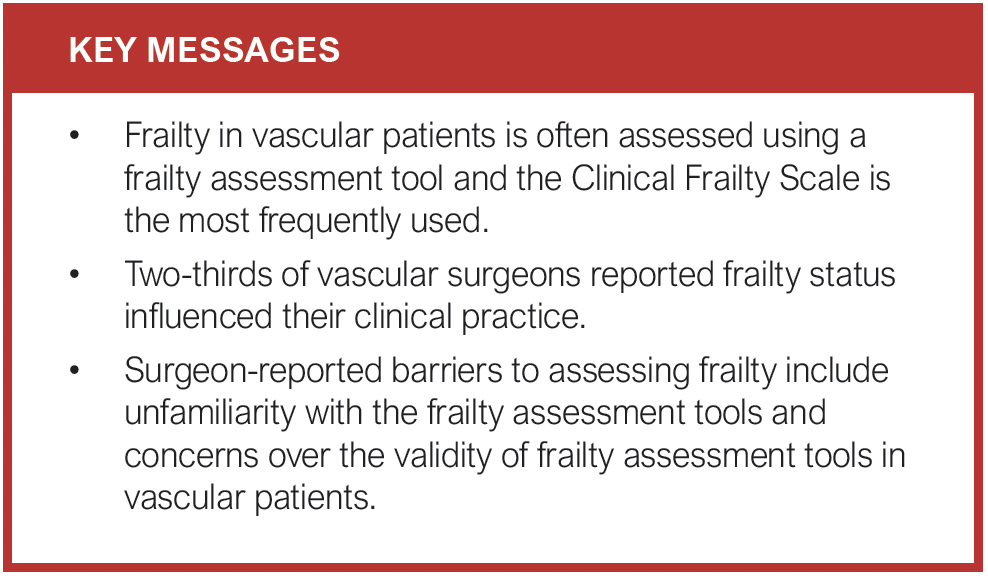 KEY MESSAGES

• Frailty in vascular patients is often assessed using a frailty assessment tool and the Clinical Frailty Scale is the most frequently used.

• Two-thirds of vascular surgeons reported frailty status influenced their clinical practice.

• Surgeon-reported barriers to assessing frailty include unfamiliarity with the frailty assessment tools and concerns over the validity of frailty assessment tools in vascular patients.